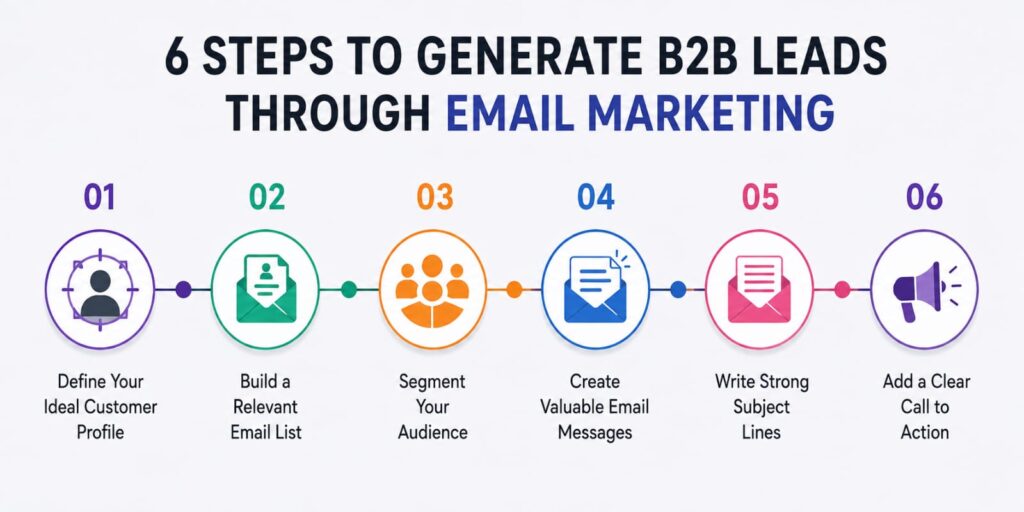 6 STEPS TO GENERATE B2B LEADS THROUGH EMAIL MARKETING

01

Define Your Ideal Customer Profile

02

Build a Relevant Email List

03

Segment Your Audience

04

Create Valuable Email Messages

05

Write Strong Subject Lines

06

Add a Clear Call to Action